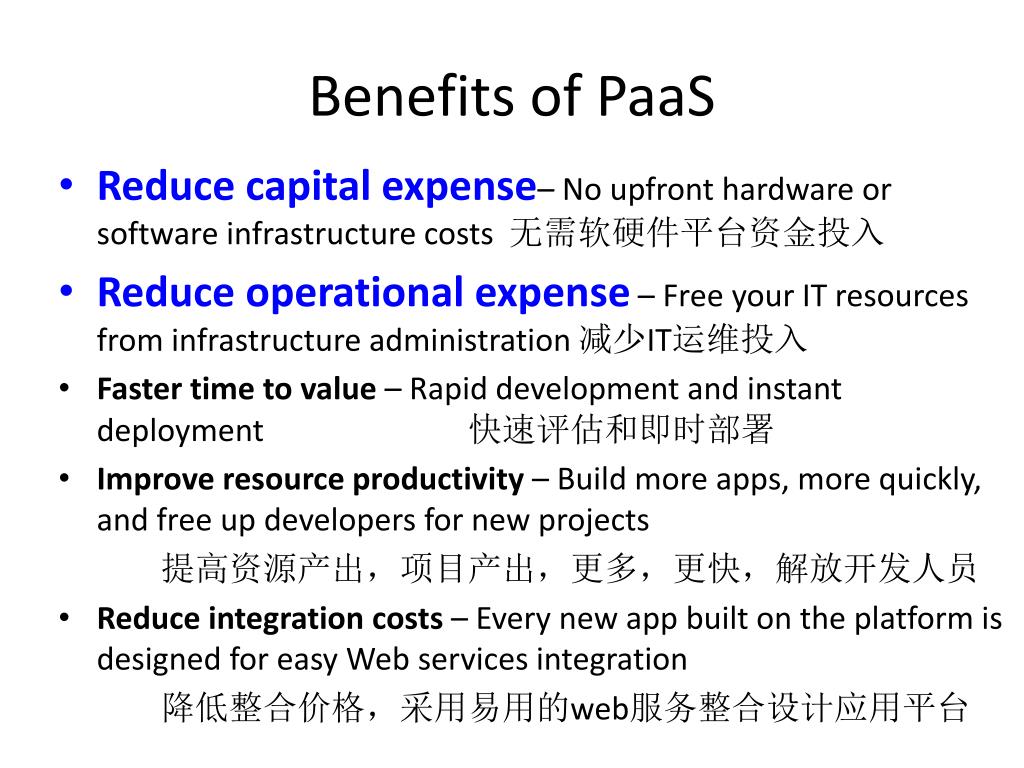 Benefits of PaaS

• Reduce capital expense– No upfront hardware or software infrastructure costs 无需软硬件平台资金投入

• Reduce operational expense – Free your IT resources from infrastructure administration 减少IT运维投入

• Faster time to value – Rapid development and instant deployment 快速评估和即时部署

• Improve resource productivity – Build more apps, more quickly, and free up developers for new projects

提高资源产出，项目产出，更多，更快，解放开发人员

• Reduce integration costs – Every new app built on the platform is designed for easy Web services integration

降低整合价格，采用易用的web服务整合设计应用平台